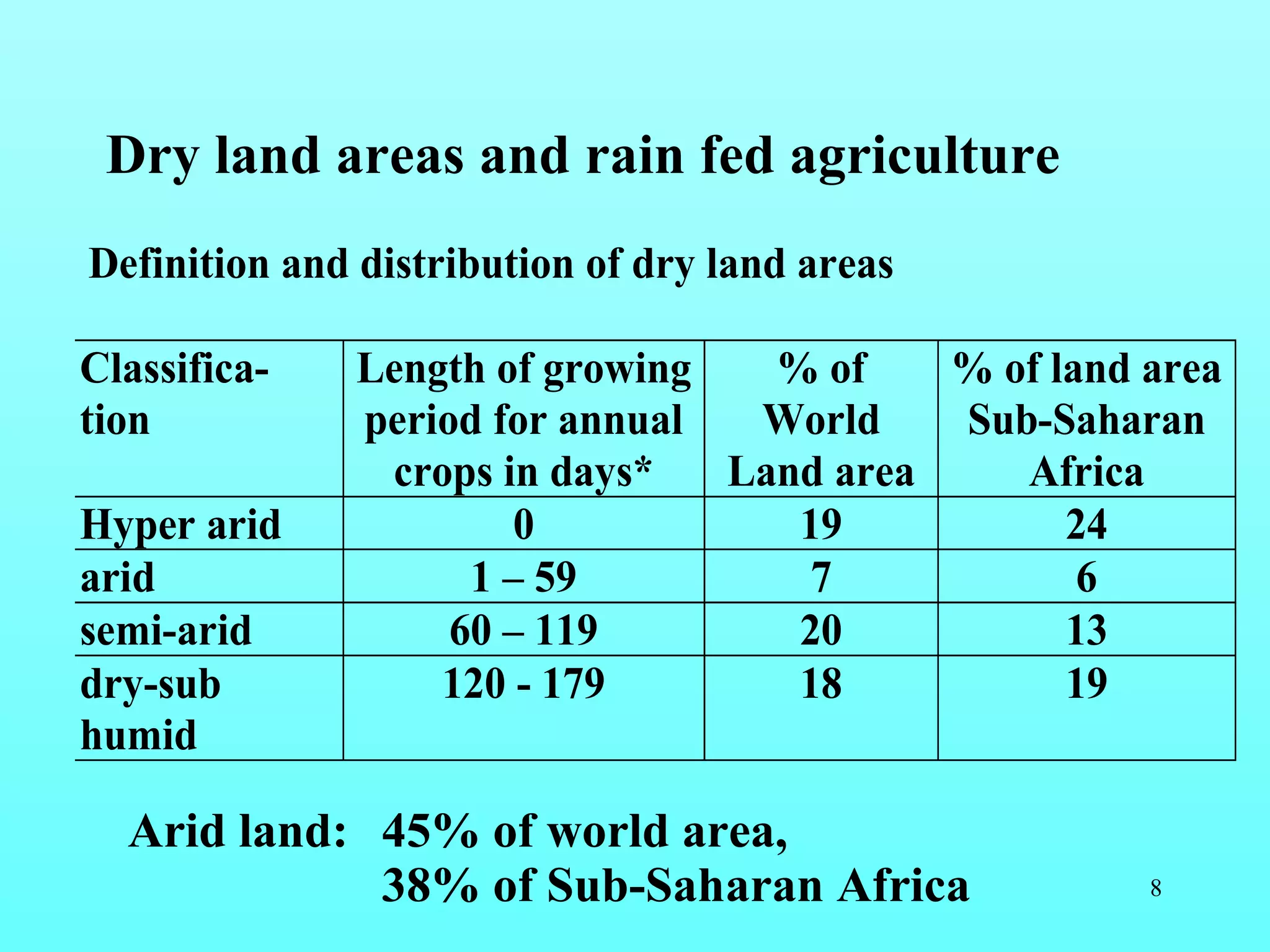 Dry land areas and rain fed agriculture

Definition and distribution of dry land areas

| Classification | Length of growing period for annual crops in days* | % of World Land area | % of land area Sub-Saharan Africa |
|---|---|---|---|
| Hyper arid | 0 | 19 | 24 |
| arid | 1 – 59 | 7 | 6 |
| semi-arid | 60 – 119 | 20 | 13 |
| dry-sub humid | 120 - 179 | 18 | 19 |

Arid land: 45% of world area,
38% of Sub-Saharan Africa

8